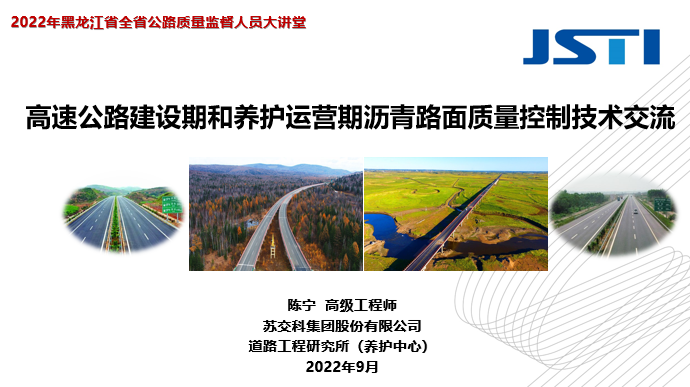 2022年黑龙江省全省公路质量监督人员大讲堂

JSTI

高速公路建设期和养护运营期沥青路面质量控制技术交流

陈宁 高级工程师
苏交科集团股份有限公司
道路工程研究所（养护中心）
2022年9月